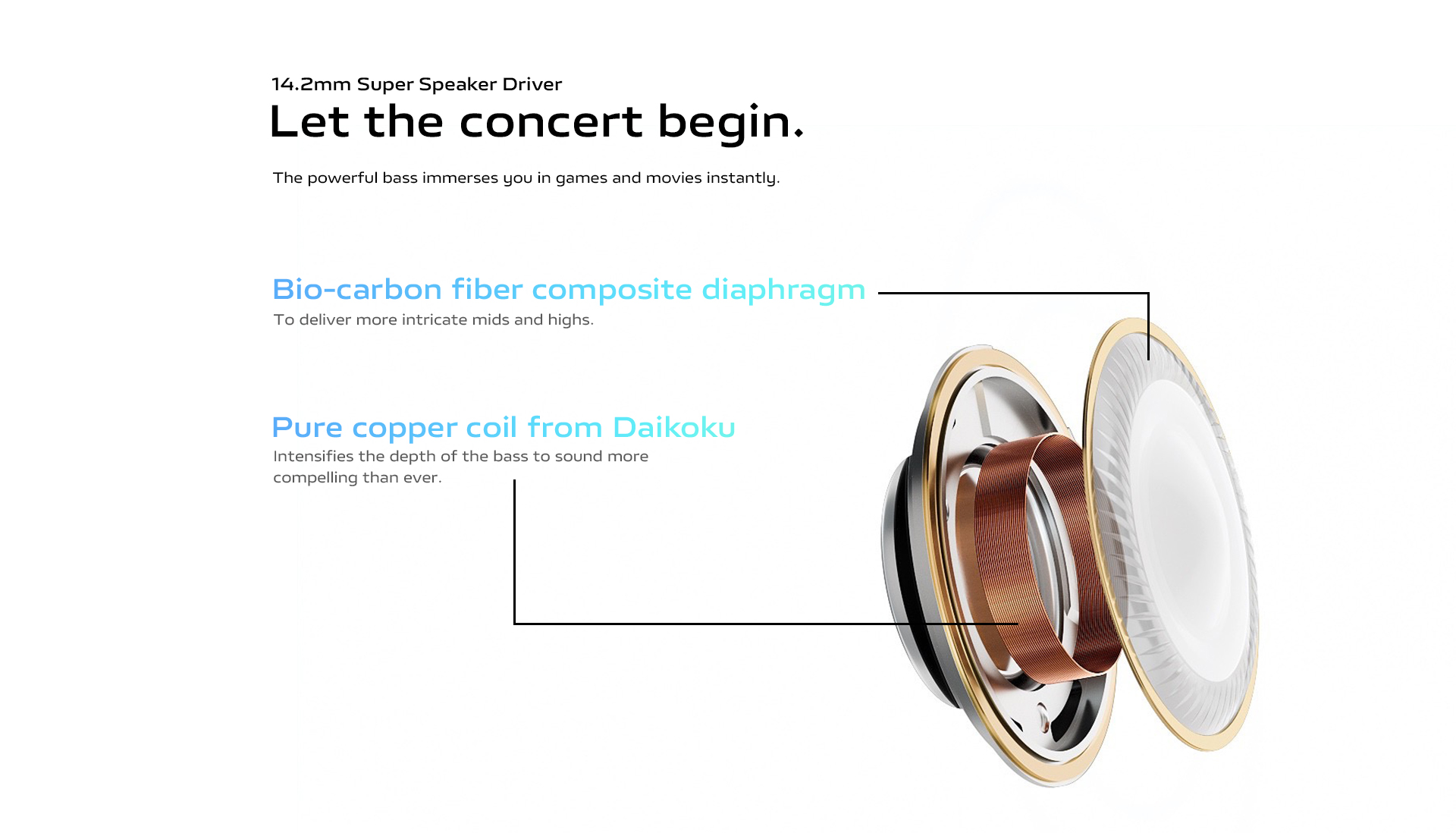 14.2mm Super Speaker Driver

Let the concert begin.

The powerful bass immerses you in games and movies instantly.

Bio-carbon fiber composite diaphragm

To deliver more intricate mids and highs.

Pure copper coil from Daikoku

Intensifies the depth of the bass to sound more compelling than ever.